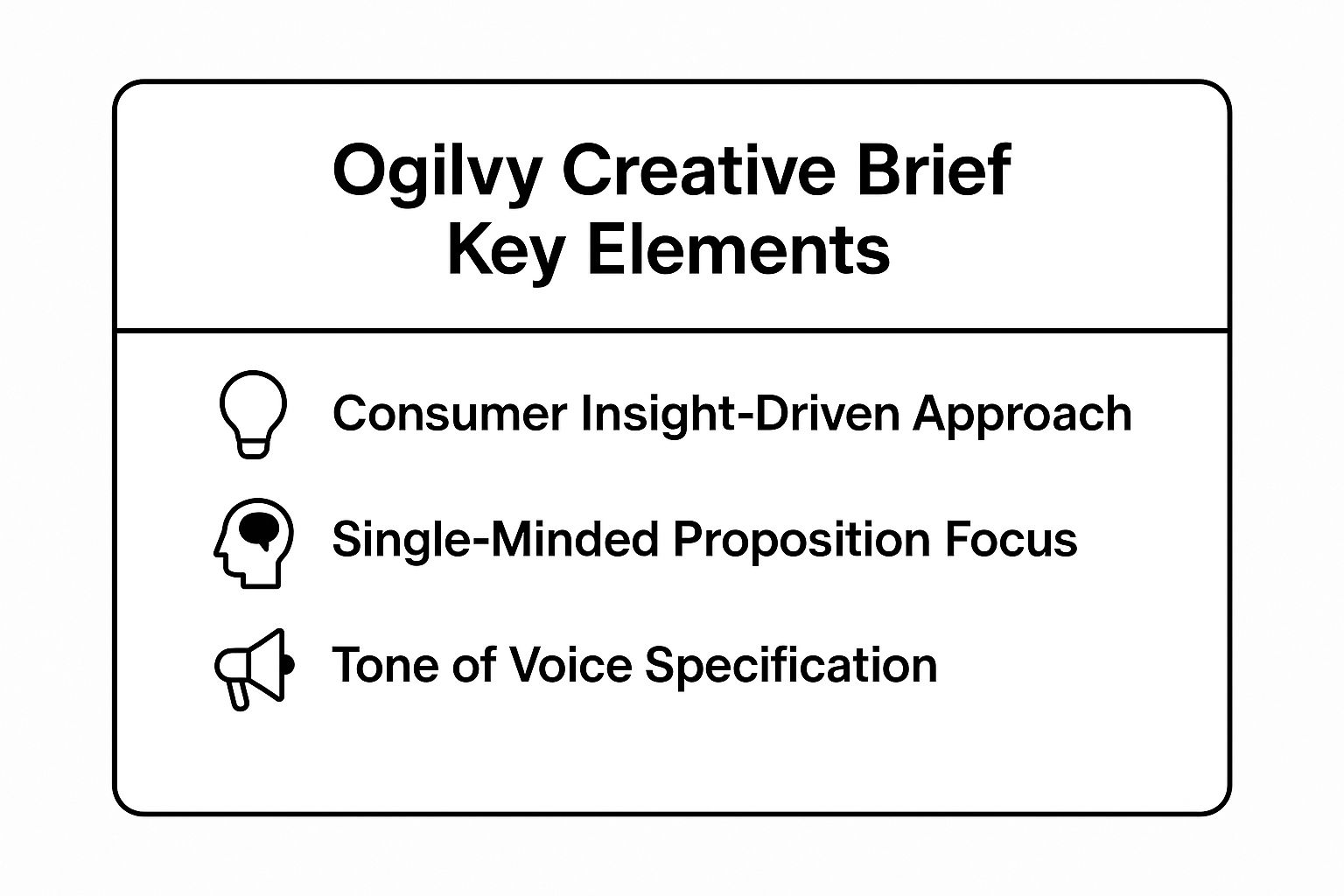 Ogilvy Creative Brief Key Elements

Consumer Insight-Driven Approach

Single-Minded Proposition Focus

Tone of Voice Specification